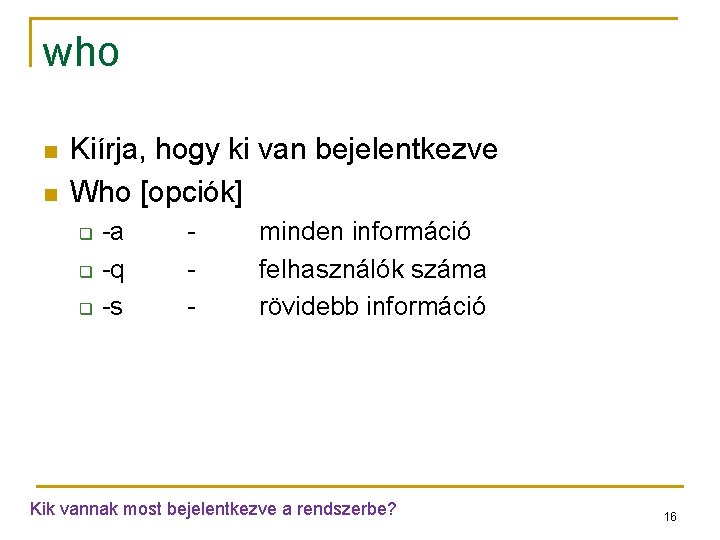 who

Kiírja, hogy ki van bejelentkezve
Who [opciók]
-a - minden információ
-q - felhasználók száma
-s - rövidebb információ

Kik vannak most bejelentkezve a rendszerbe?

16